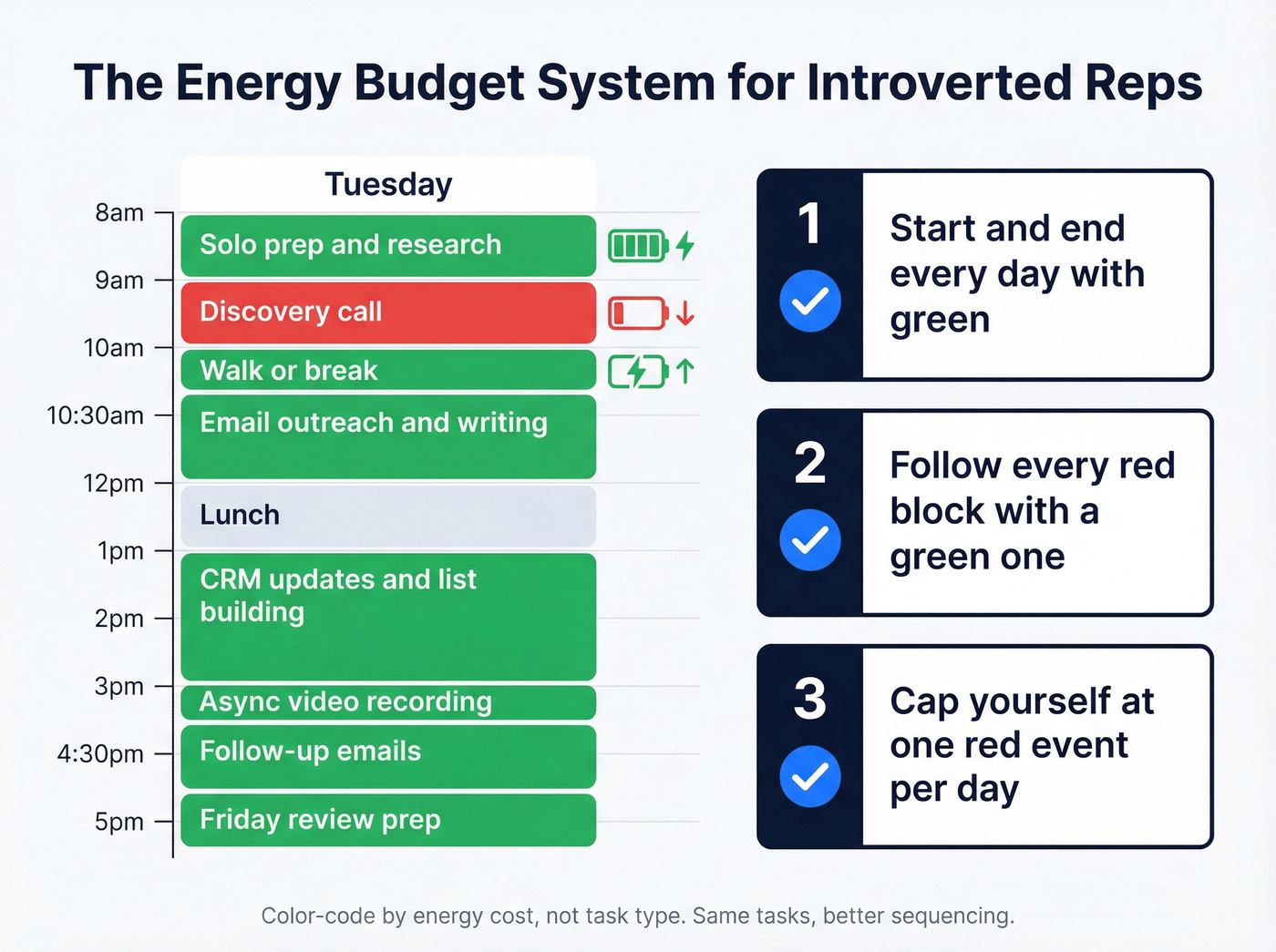 The Energy Budget System for Introverted Reps

Tuesday

8am
Solo prep and research
9am
Discovery call
10am
Walk or break
10:30am
Email outreach and writing
12pm
Lunch
1pm
CRM updates and list building
2pm
3pm
Async video recording
4:30pm
Follow-up emails
5pm
Friday review prep

1
Start and end every day with green

2
Follow every red block with a green one

3
Cap yourself at one red event per day

Color-code by energy cost, not task type. Same tasks, better sequencing.